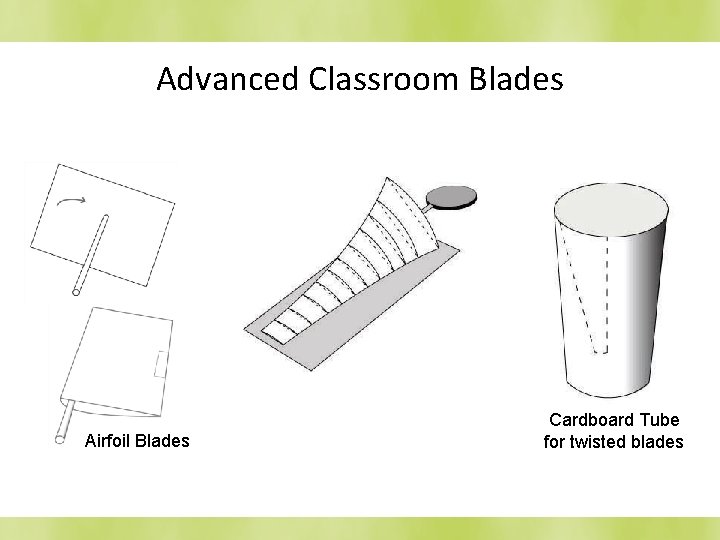 Advanced Classroom Blades

Airfoil Blades

Cardboard Tube for twisted blades